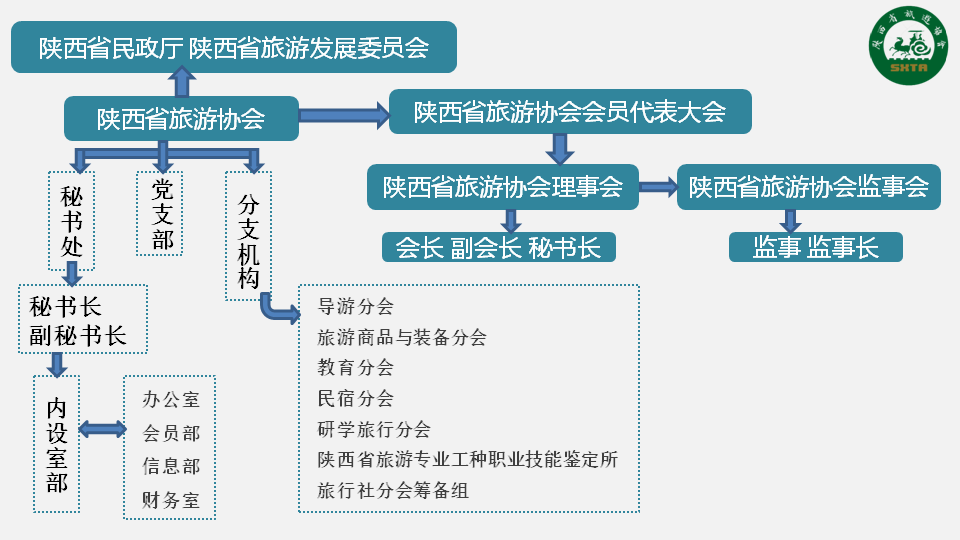 陕西省民政厅 陕西省旅游发展委员会

陕西省旅游协会

陕西省旅游协会会员代表大会

陕西省旅游协会理事会

陕西省旅游协会监事会

会长 副会长 秘书长

监事 监事长

秘书处

党支部

分支机构

秘书长
副秘书长

内设室部

办公室
会员部
信息部
财务室

导游分会
旅游商品与装备分会
教育分会
民宿分会
研学旅行分会
陕西省旅游专业工种职业技能鉴定所
旅行社分会筹备组

陕西省旅游协会
SXTA